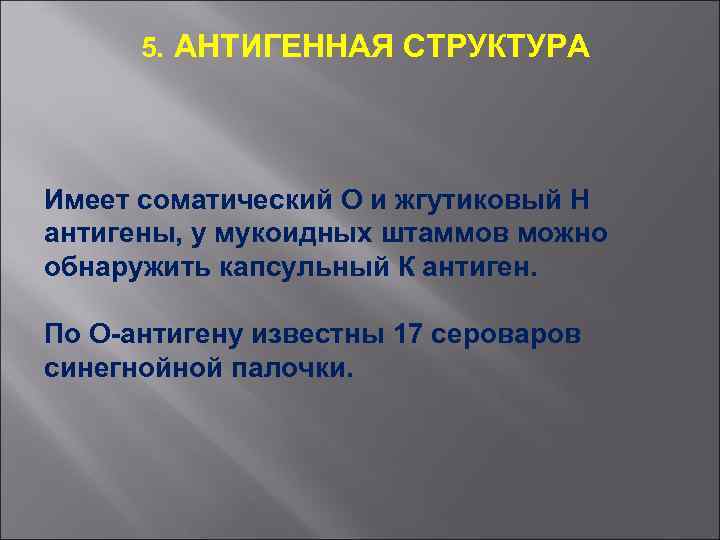 5. АНТИГЕННАЯ СТРУКТУРА

Имеет соматический О и жгутиковый Н антигены, у мукоидных штаммов можно обнаружить капсульный К антиген.

По О-антигену известны 17 сероваров синегнойной палочки.